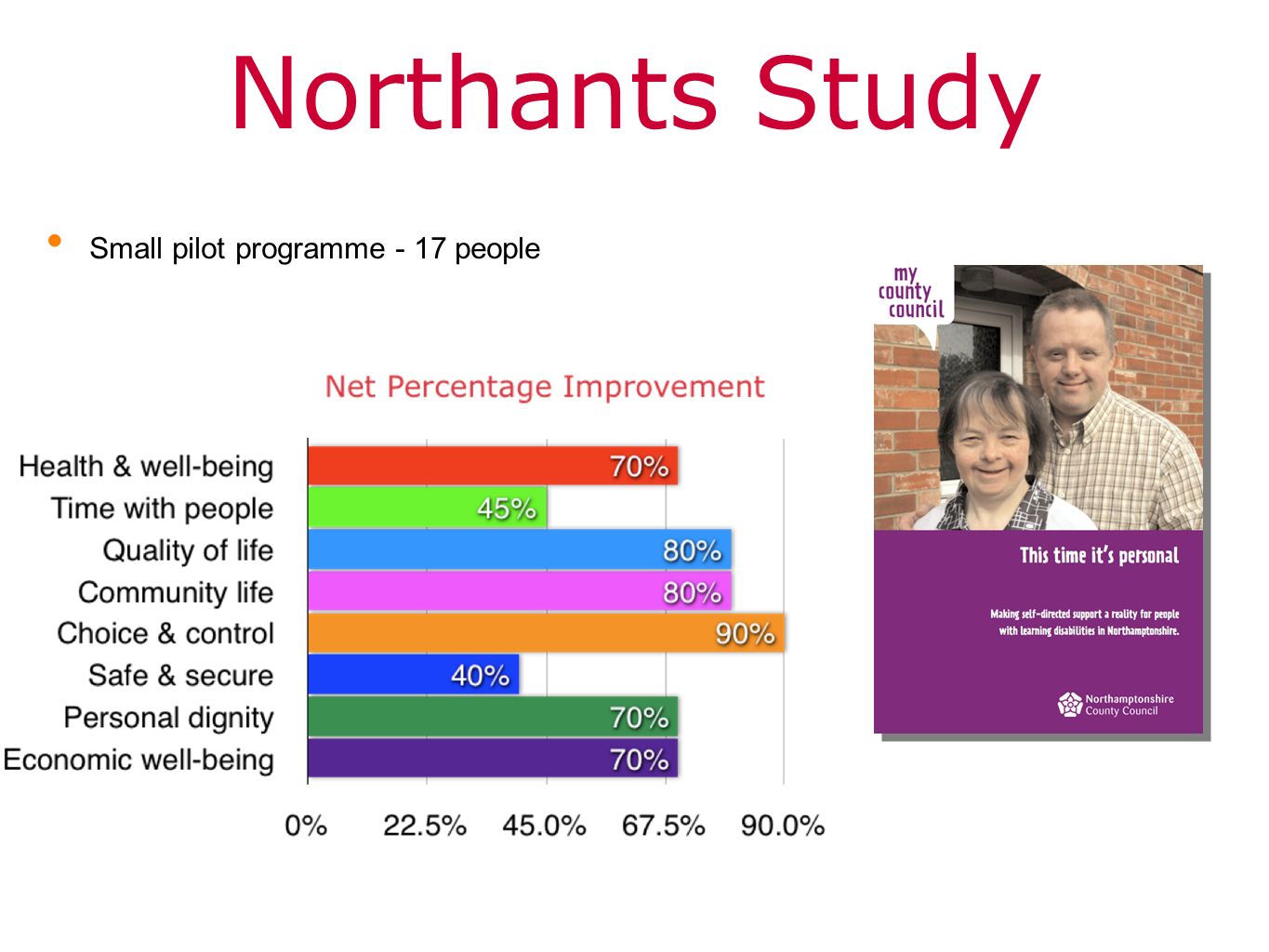 Northants Study

• Small pilot programme - 17 people

Net Percentage Improvement

Health & well-being 70%
Time with people 45%
Quality of life 80%
Community life 80%
Choice & control 90%
Safe & secure 40%
Personal dignity 70%
Economic well-being 70%

0% 22.5% 45.0% 67.5% 90.0%

my county council

This time it's personal

Making self-directed support a reality for people with learning disabilities in Northamptonshire.

Northamptonshire County Council